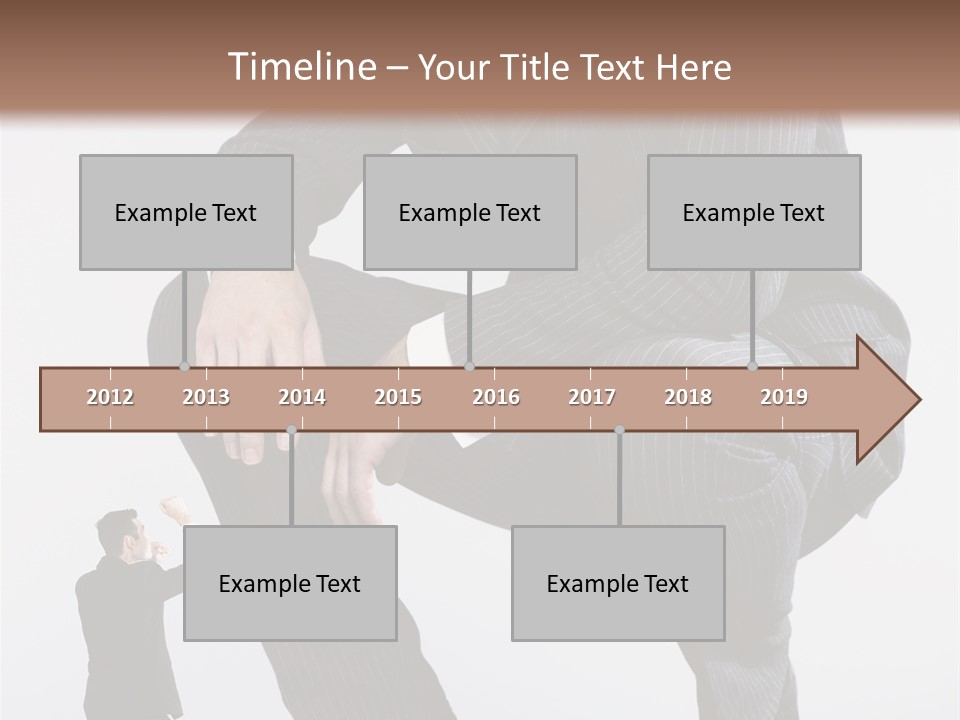 Timeline – Your Title Text Here

Example Text

Example Text

Example Text

2012 2013 2014 2015 2016 2017 2018 2019

Example Text

Example Text